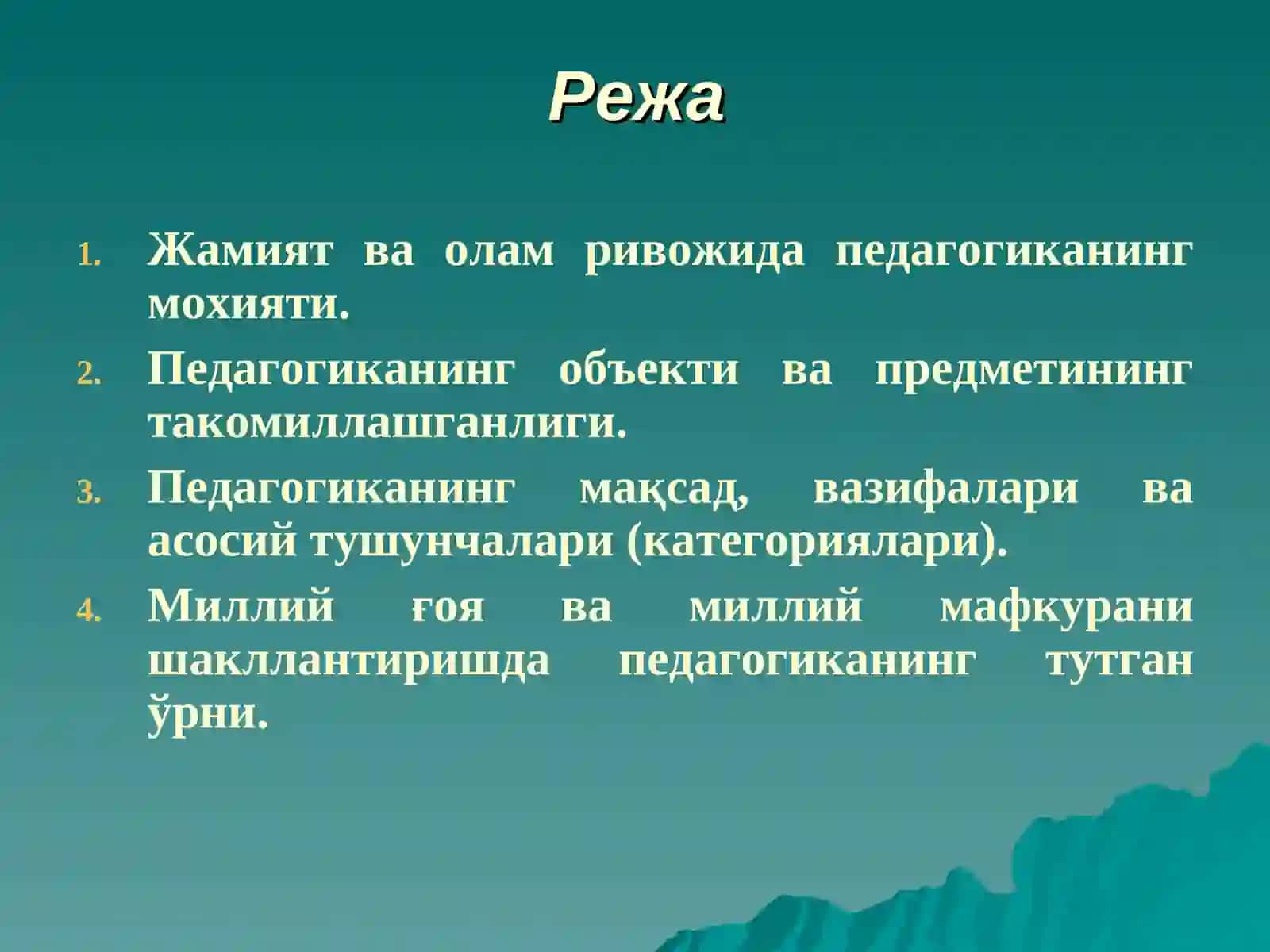 Режа

1. Жамият ва олам ривожида педагогиканинг мохияти.
2. Педагогиканинг объекти ва предметининг такомиллашганлиги.
3. Педагогиканинг мақсад, вазифалари ва асосий тушунчалари (категориялари).
4. Миллий ғоя ва миллий мафкурани шакллантиришда педагогиканинг тутган ўрни.